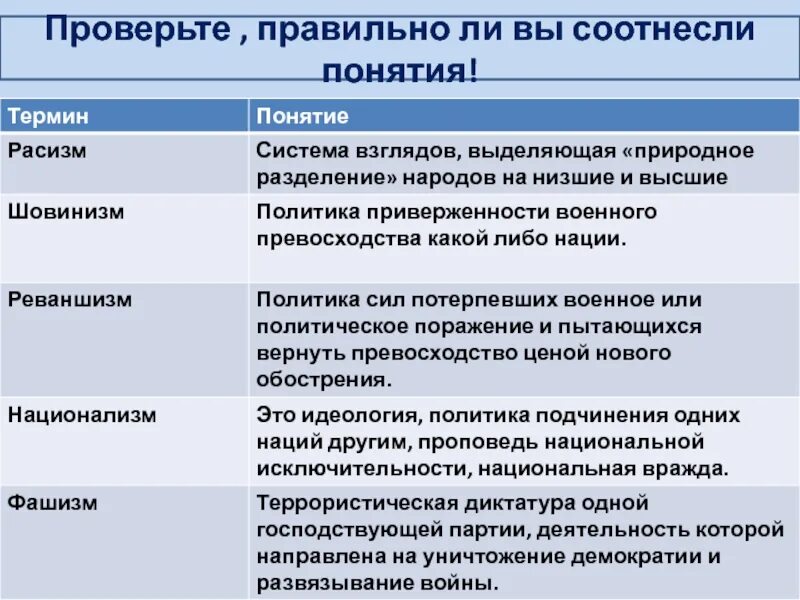 Проверьте , правильно ли вы соотнесли понятия!

| Термин | Понятие |
|---|---|
| Расизм | Система взглядов, выделяющая «природное разделение» народов на низшие и высшие |
| Шовинизм | Политика приверженности военного превосходства какой либо нации. |
| Реваншизм | Политика сил потерпевших военное или политическое поражение и пытающихся вернуть превосходство ценой нового обострения. |
| Национализм | Это идеология, политика подчинения одних наций другим, проповедь национальной исключительности, национальная вражда. |
| Фашизм | Террористическая диктатура одной господствующей партии, деятельность которой направлена на уничтожение демократии и развязывание войны. |